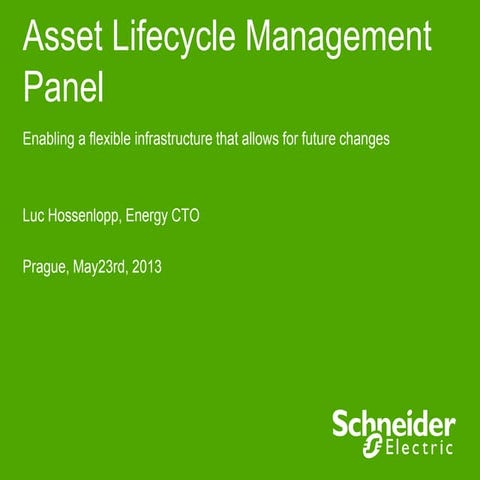 Asset Lifecycle Management Panel

Enabling a flexible infrastructure that allows for future changes

Luc Hossenlopp, Energy CTO

Prague, May23rd, 2013

Schneider Electric